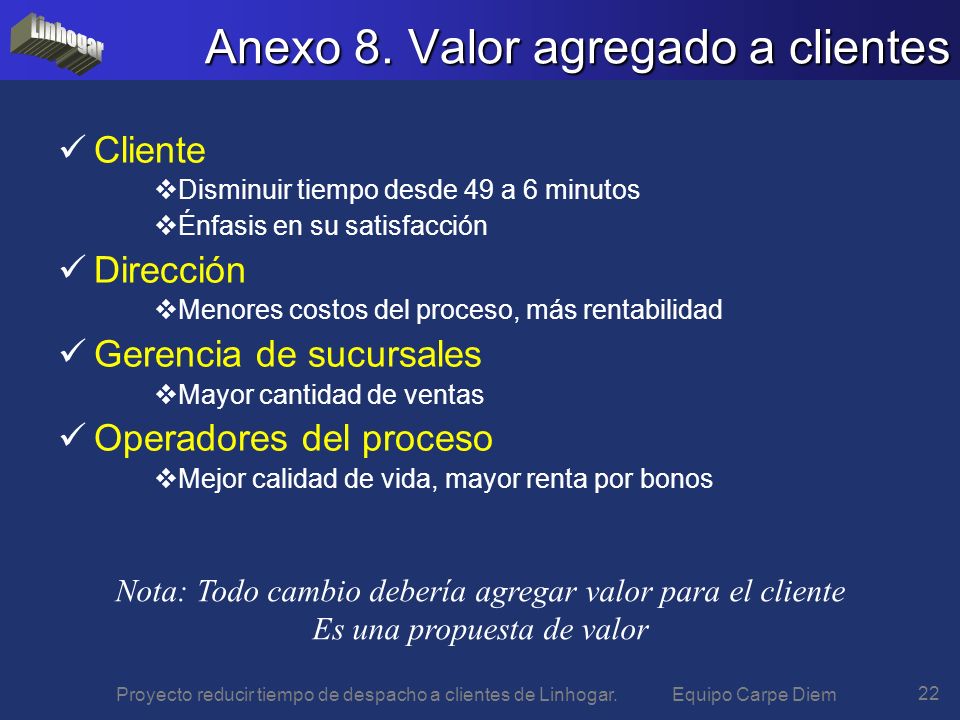 Linhogar

Anexo 8. Valor agregado a clientes

✓ Cliente
❖Disminuir tiempo desde 49 a 6 minutos
❖Énfasis en su satisfacción

✓ Dirección
❖Menores costos del proceso, más rentabilidad

✓ Gerencia de sucursales
❖Mayor cantidad de ventas

✓ Operadores del proceso
❖Mejor calidad de vida, mayor renta por bonos

Nota: Todo cambio debería agregar valor para el cliente
Es una propuesta de valor

Proyecto reducir tiempo de despacho a clientes de Linhogar. Equipo Carpe Diem 22